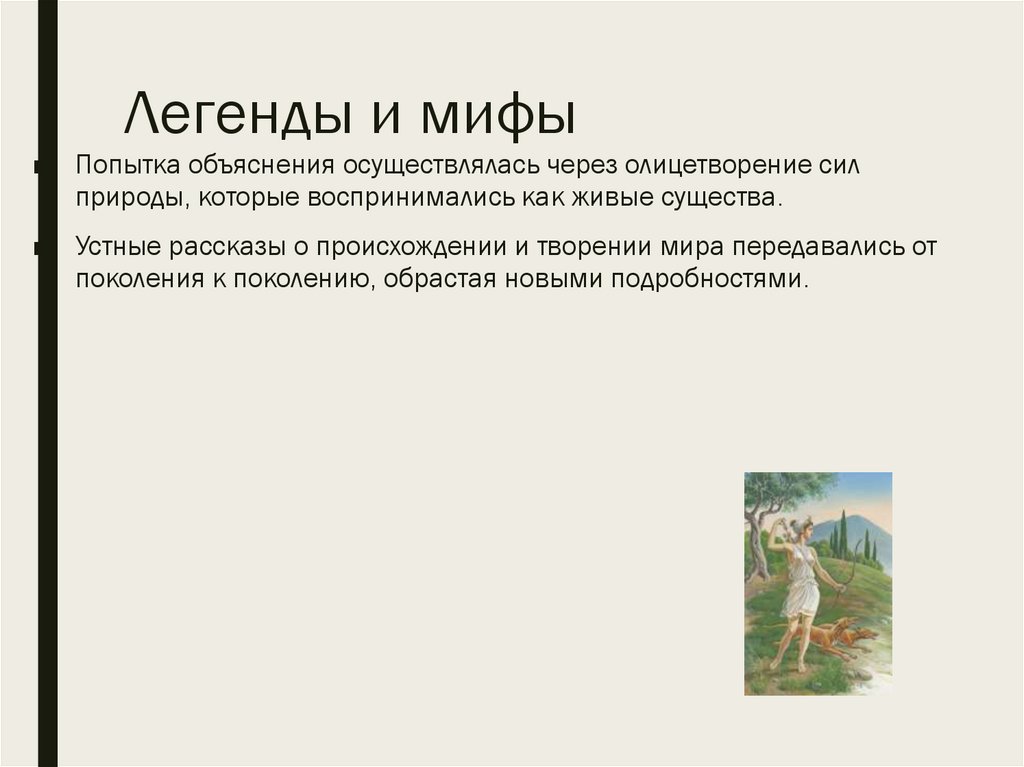 Легенды и мифы

Попытка объяснения осуществлялась через олицетворение сил природы, которые воспринимались как живые существа.

Устные рассказы о происхождении и творении мира передавались от поколения к поколению, обрастая новыми подробностями.